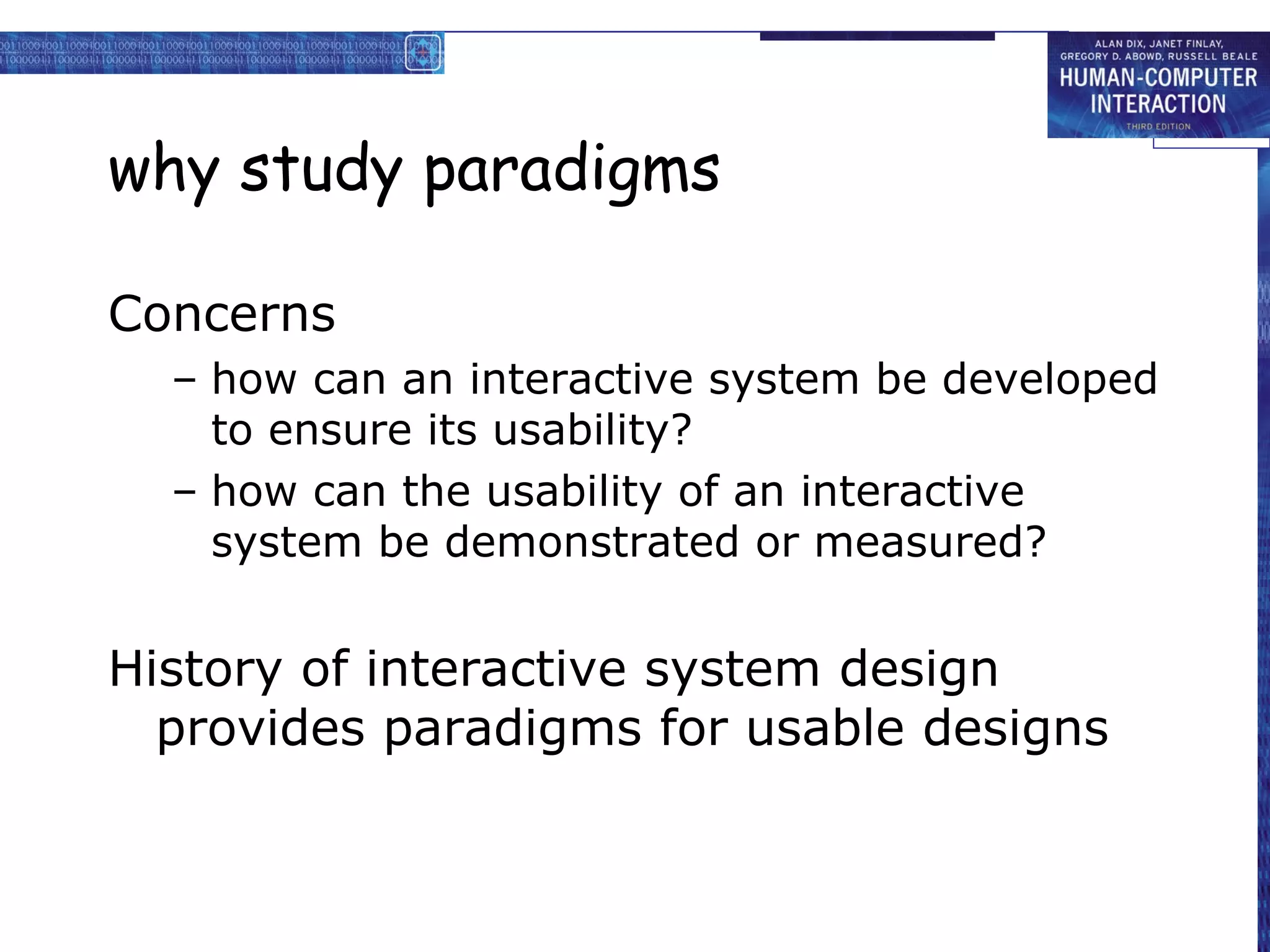 ALAN DIX, JANET FINLAY, GREGORY D. ABOWD, RUSSELL BEALE
HUMAN-COMPUTER INTERACTION
THIRD EDITION

why study paradigms

Concerns
– how can an interactive system be developed to ensure its usability?
– how can the usability of an interactive system be demonstrated or measured?

History of interactive system design provides paradigms for usable designs